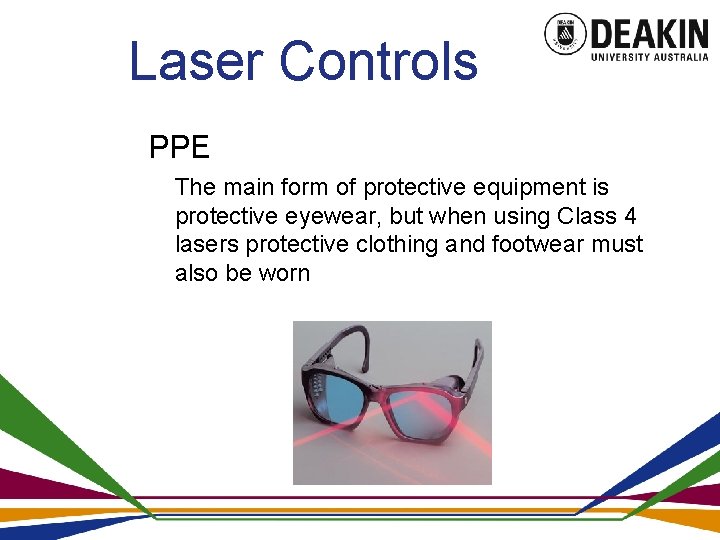 Laser Controls

DEAKIN
UNIVERSITY AUSTRALIA

PPE

The main form of protective equipment is protective eyewear, but when using Class 4 lasers protective clothing and footwear must also be worn